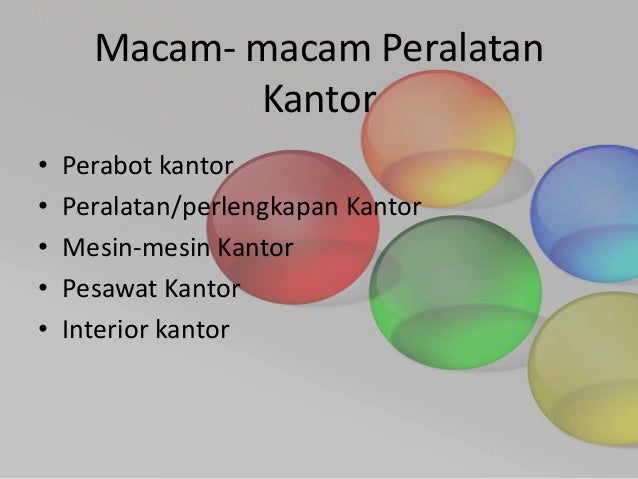 Macam- macam Peralatan Kantor

• Perabot kantor
• Peralatan/perlengkapan Kantor
• Mesin-mesin Kantor
• Pesawat Kantor
• Interior kantor